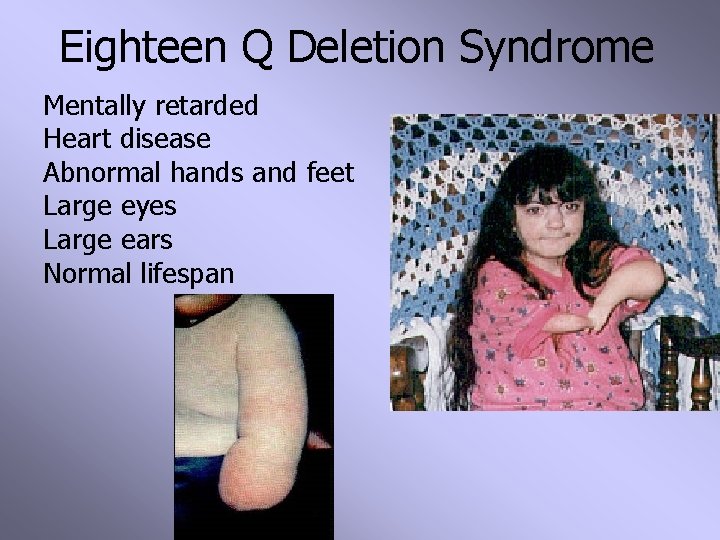 Eighteen Q Deletion Syndrome

Mentally retarded
Heart disease
Abnormal hands and feet
Large eyes
Large ears
Normal lifespan